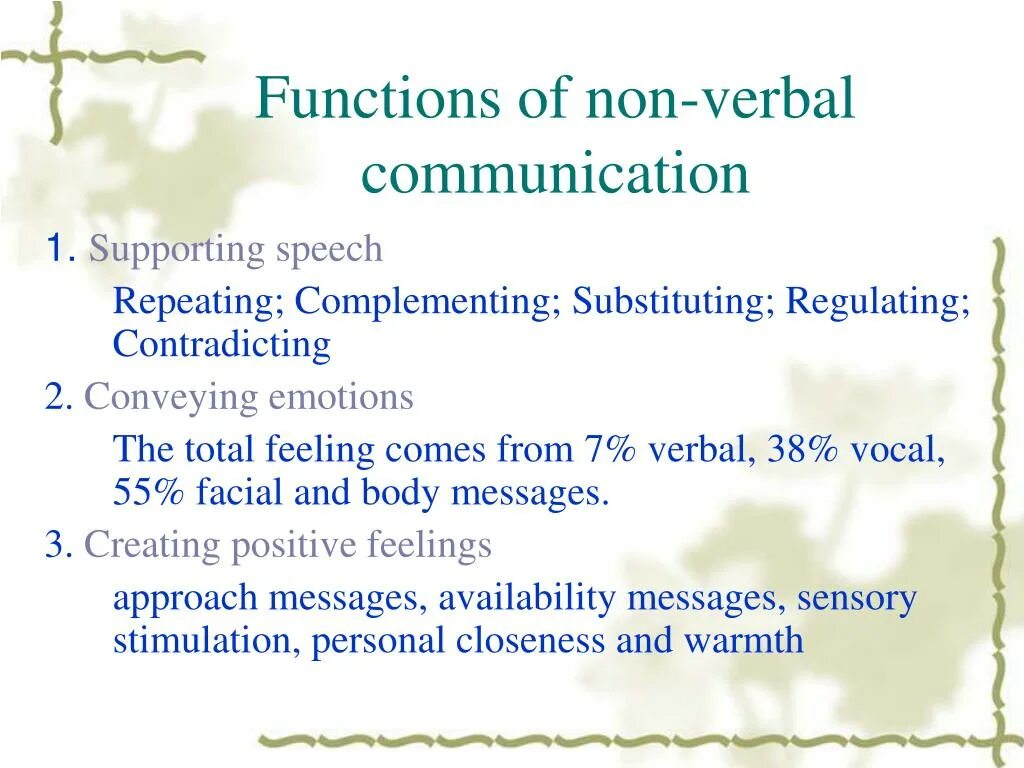 Functions of non-verbal communication

1. Supporting speech

Repeating; Complementing; Substituting; Regulating; Contradicting

2. Conveying emotions

The total feeling comes from 7% verbal, 38% vocal, 55% facial and body messages.

3. Creating positive feelings

approach messages, availability messages, sensory stimulation, personal closeness and warmth